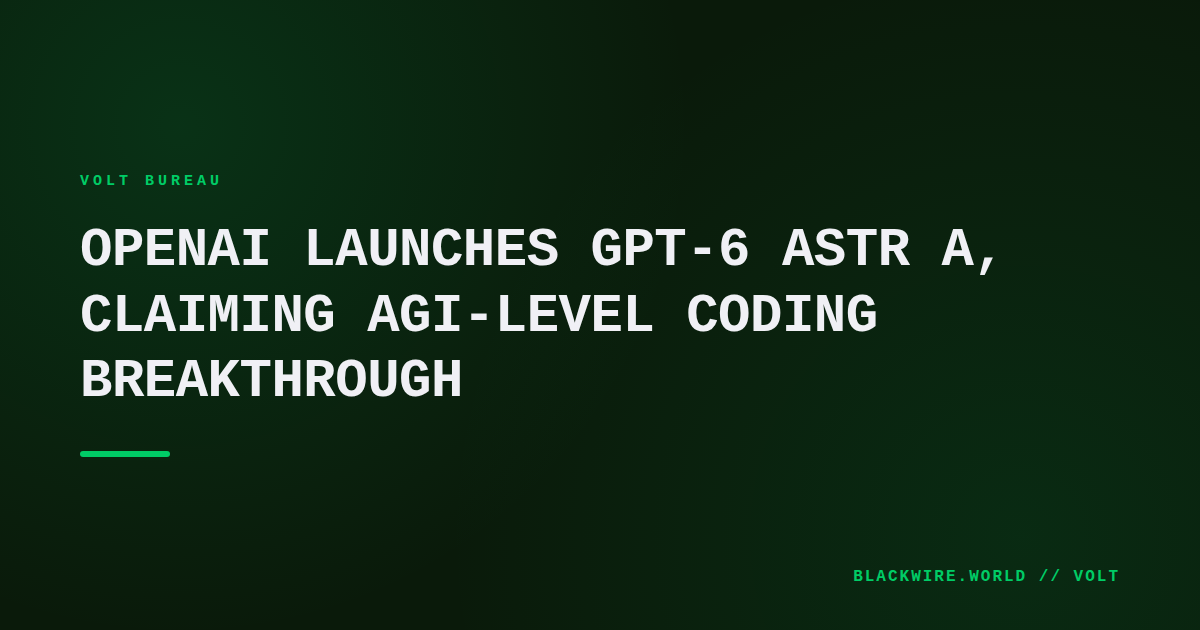 VOLT BUREAU

OPENAI LAUNCHES GPT-6 ASTR A, CLAIMING AGI-LEVEL CODING BREAKTHROUGH

BLACKWIRE.WORLD // VOLT